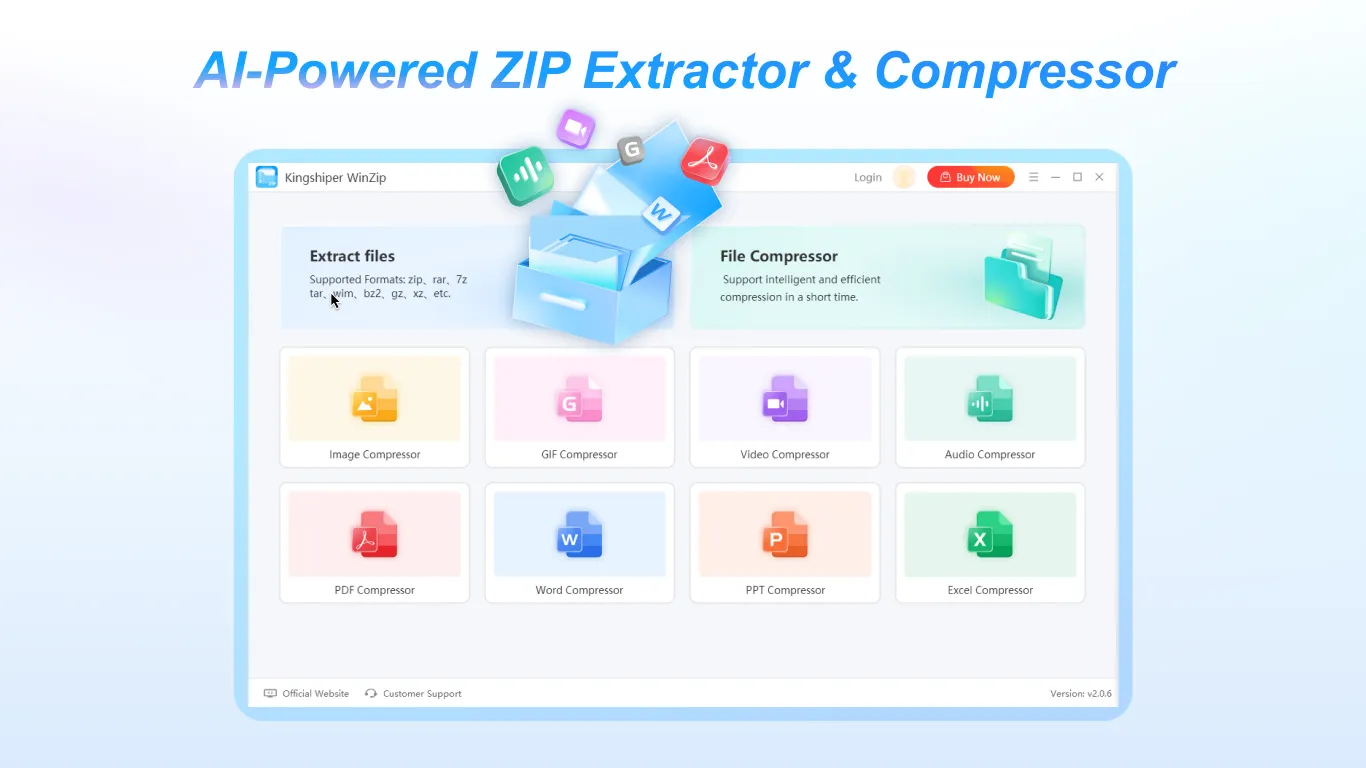 AI-Powered ZIP Extractor & Compressor

Kingshiper WinZip

Login

Buy Now

Extract files

Supported Formats: zip、rar、7z tar、wim、bz2、gz、xz、etc.

File Compressor

Support intelligent and efficient compression in a short time.

Image Compressor

GIF Compressor

Video Compressor

Audio Compressor

PDF Compressor

Word Compressor

PPT Compressor

Excel Compressor

Official Website

Customer Support

Version: v2.0.6